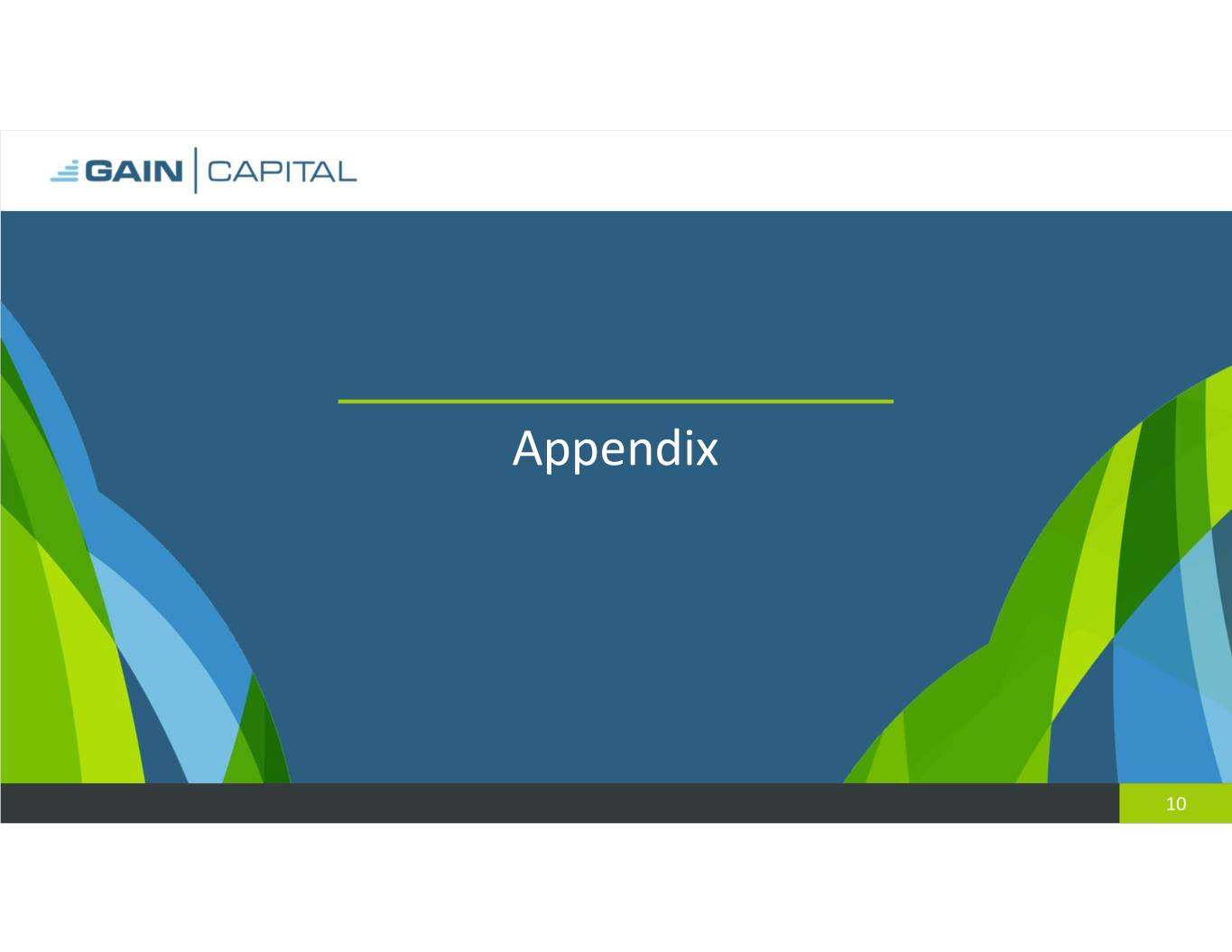 GAIN | CAPITAL

Appendix

10